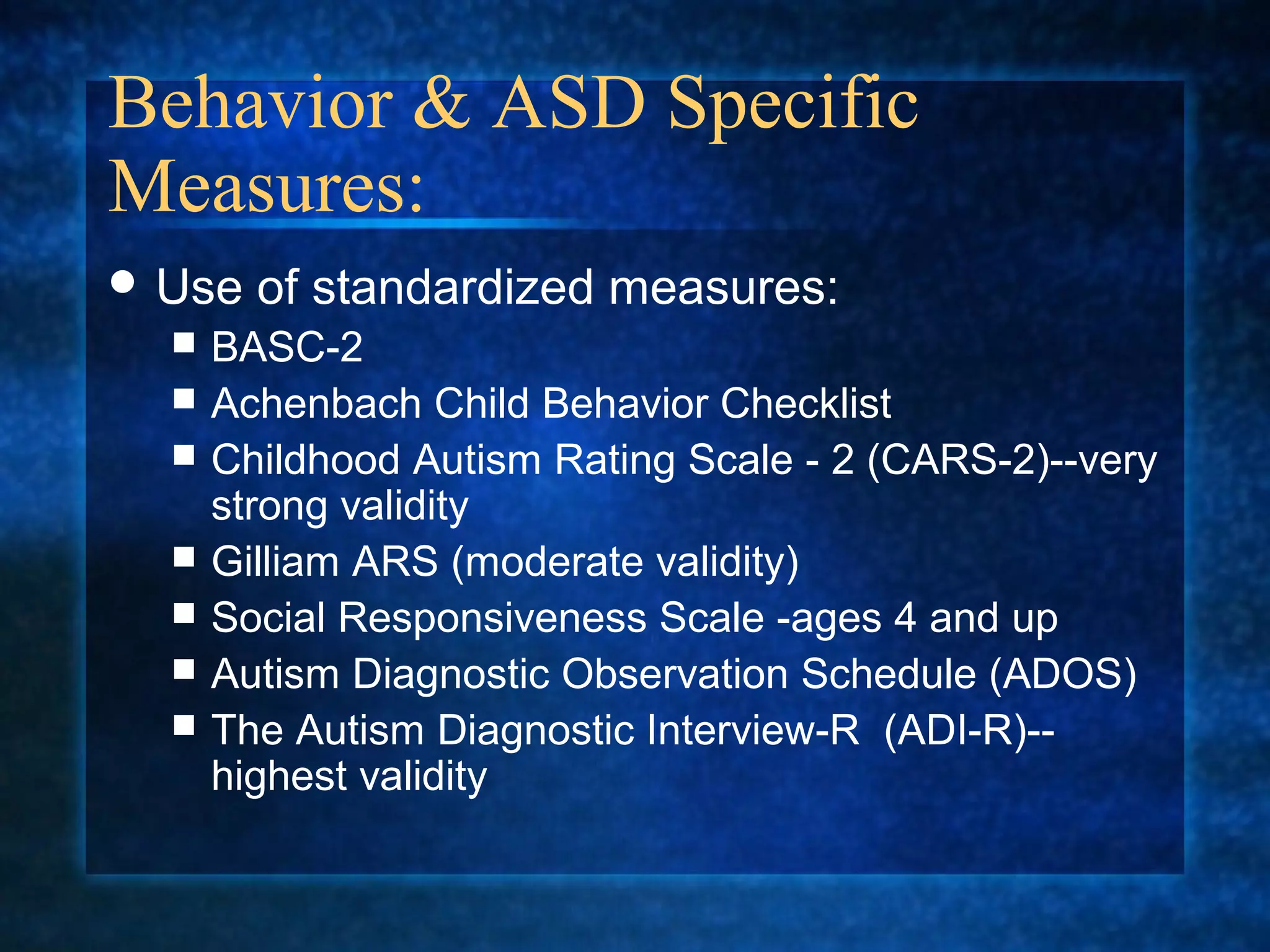 Behavior & ASD Specific Measures:

• Use of standardized measures:
  ▪ BASC-2
  ▪ Achenbach Child Behavior Checklist
  ▪ Childhood Autism Rating Scale - 2 (CARS-2)--very strong validity
  ▪ Gilliam ARS (moderate validity)
  ▪ Social Responsiveness Scale -ages 4 and up
  ▪ Autism Diagnostic Observation Schedule (ADOS)
  ▪ The Autism Diagnostic Interview-R (ADI-R)--highest validity